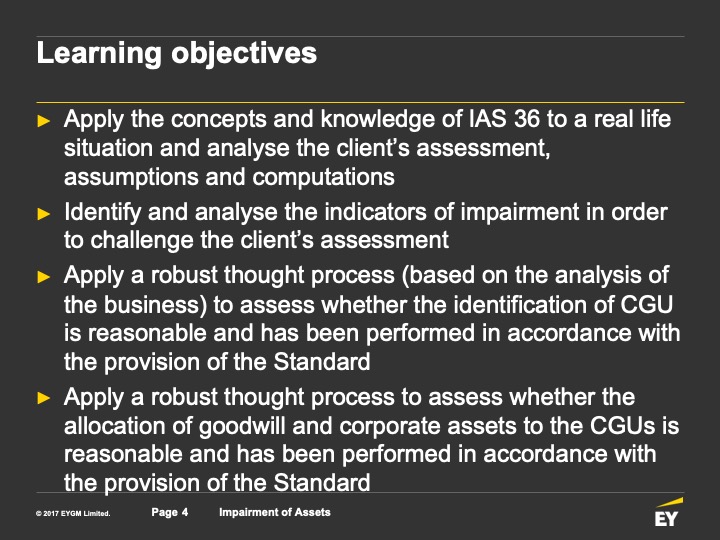 Learning objectives

► Apply the concepts and knowledge of IAS 36 to a real life situation and analyse the client's assessment, assumptions and computations

► Identify and analyse the indicators of impairment in order to challenge the client's assessment

► Apply a robust thought process (based on the analysis of the business) to assess whether the identification of CGU is reasonable and has been performed in accordance with the provision of the Standard

► Apply a robust thought process to assess whether the allocation of goodwill and corporate assets to the CGUs is reasonable and has been performed in accordance with the provision of the Standard

© 2017 EYGM Limited. Page 4 Impairment of Assets

EY